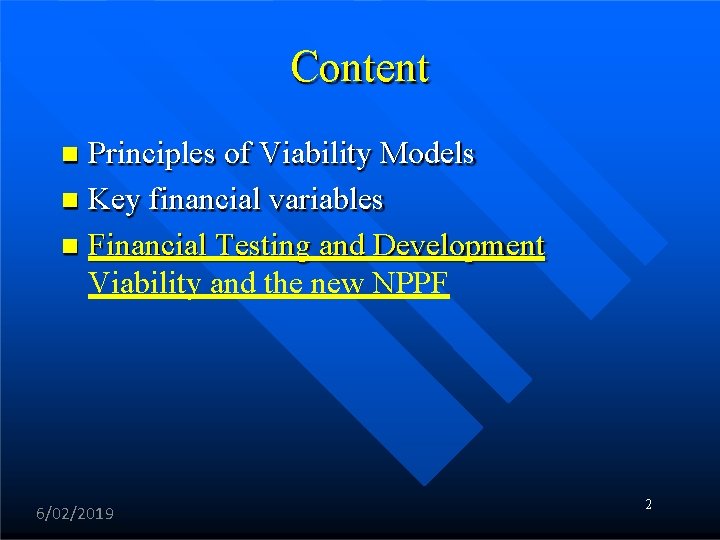 Content

Principles of Viability Models

Key financial variables

Financial Testing and Development Viability and the new NPPF

6/02/2019

2